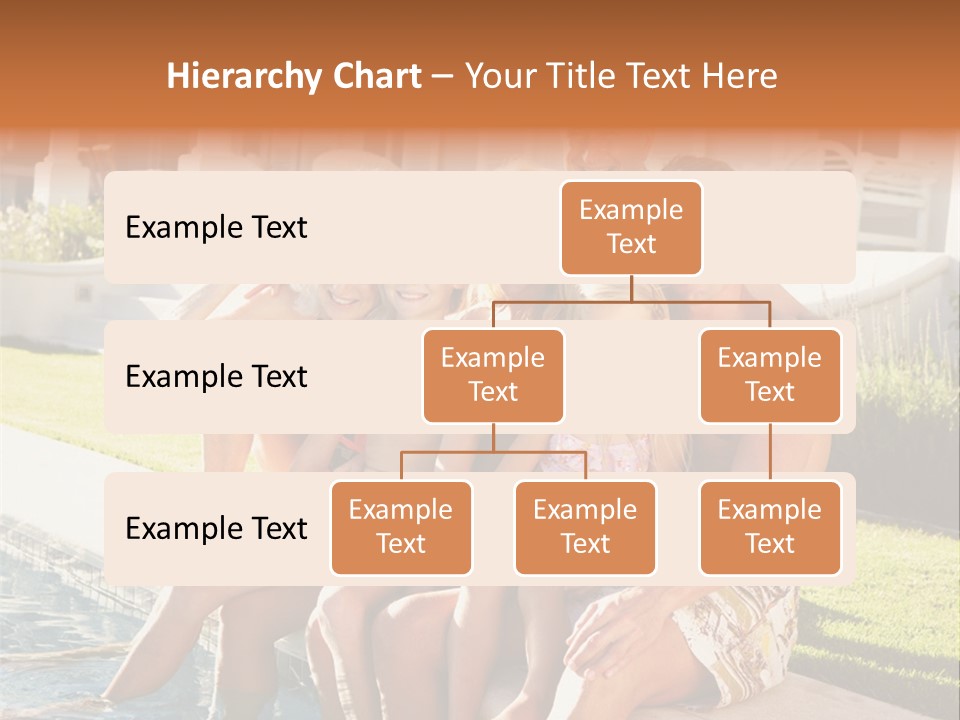 Hierarchy Chart – Your Title Text Here

Example Text

Example Text

Example Text

Example Text

Example Text

Example Text

Example Text

Example Text

Example Text